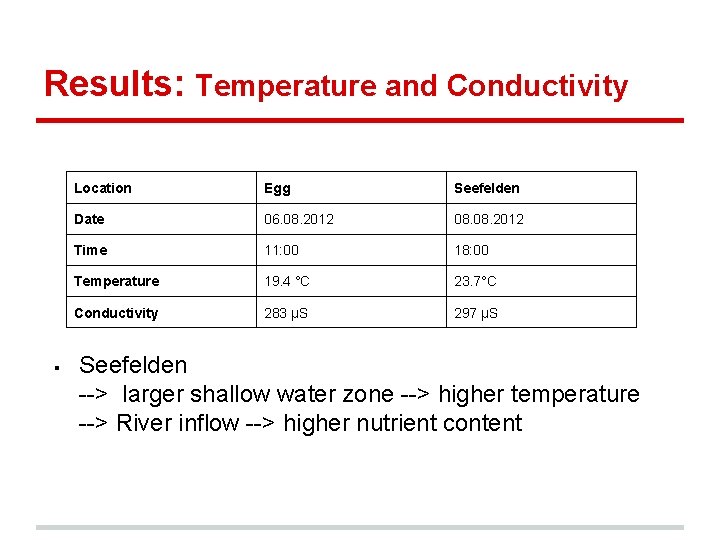 Results: Temperature and Conductivity

| Location | Egg | Seefelden |
|---|---|---|
| Date | 06.08.2012 | 08.08.2012 |
| Time | 11:00 | 18:00 |
| Temperature | 19.4 °C | 23.7°C |
| Conductivity | 283 µS | 297 µS |

▪ Seefelden
--> larger shallow water zone --> higher temperature
--> River inflow --> higher nutrient content